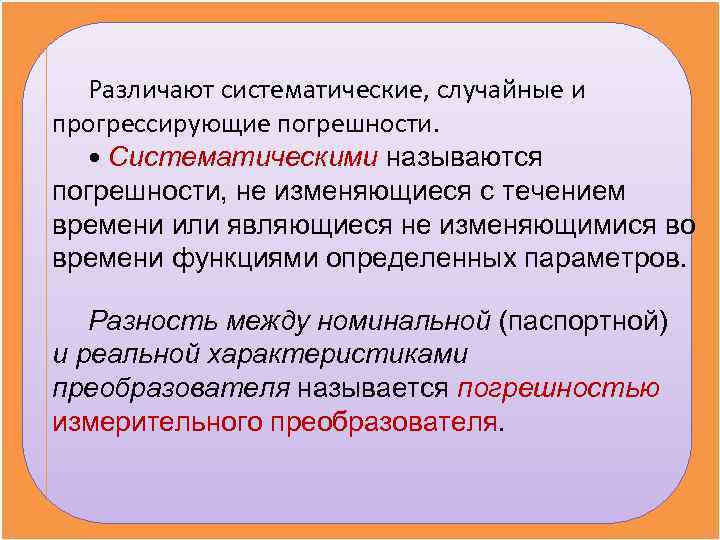 Различают систематические, случайные и прогрессирующие погрешности.

• Систематическими называются погрешности, не изменяющиеся с течением времени или являющиеся не изменяющимися во времени функциями определенных параметров.

Разность между номинальной (паспортной) и реальной характеристиками преобразователя называется погрешностью измерительного преобразователя.